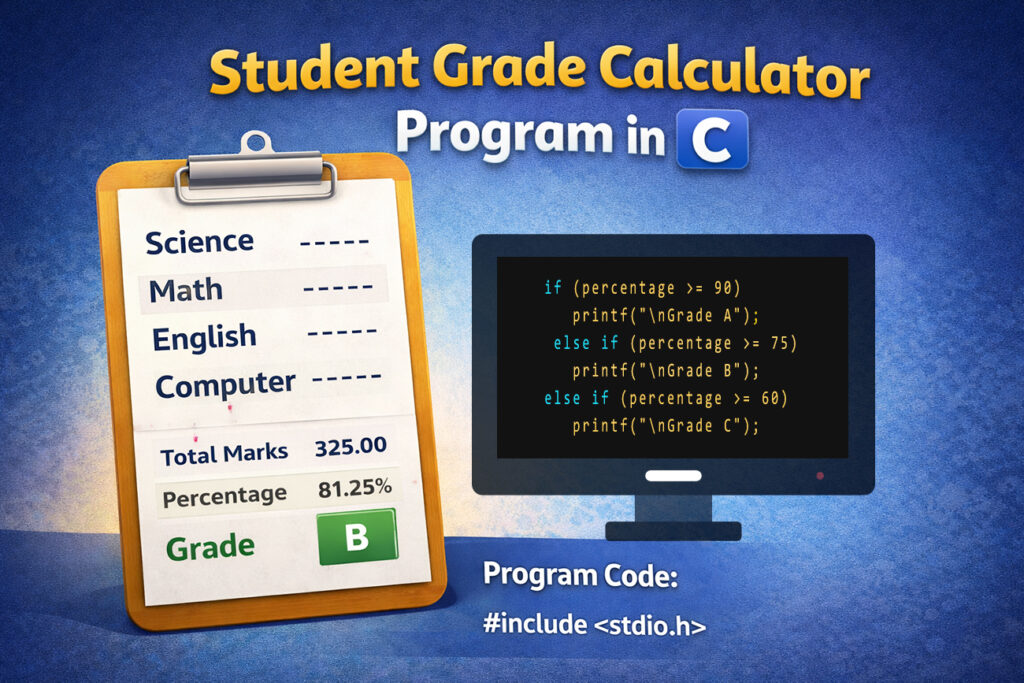 Student Grade Calculator
Program in C

Science -----
Math -----
English -----
Computer -----

Total Marks 325.00
Percentage 81.25%
Grade B

if (percentage >= 90)
printf("\nGrade A");
else if (percentage >= 75)
printf("\nGrade B");
else if (percentage >= 60)
printf("\nGrade C");

Program Code:
#include <stdio.h>